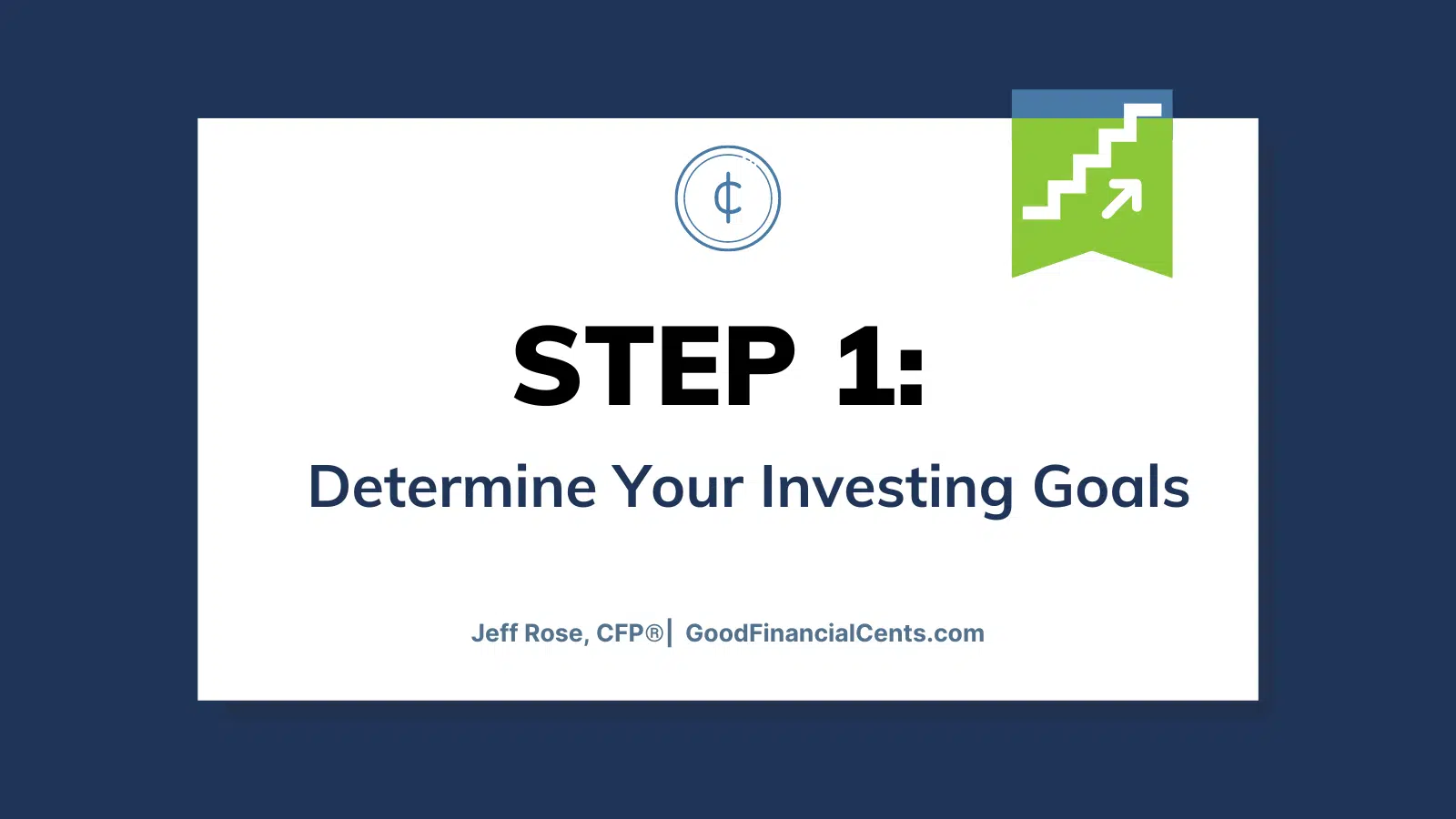 ¢

STEP 1:

Determine Your Investing Goals

Jeff Rose, CFP®| GoodFinancialCents.com